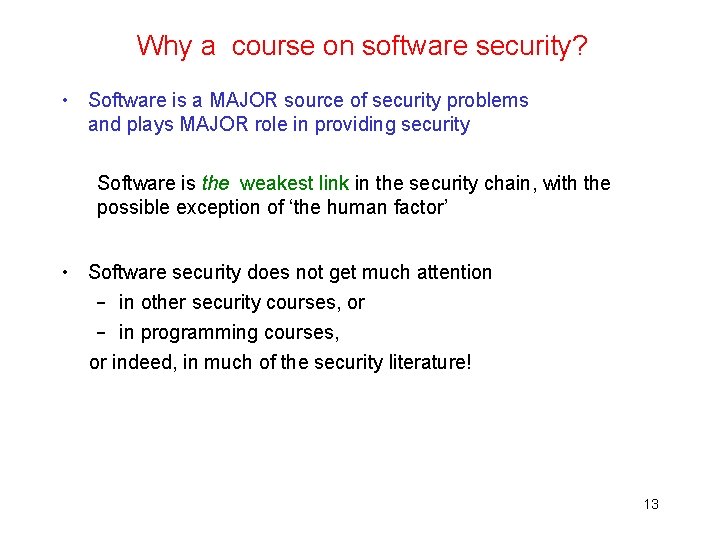 Why a course on software security?

• Software is a MAJOR source of security problems and plays MAJOR role in providing security

Software is the weakest link in the security chain, with the possible exception of ‘the human factor’

• Software security does not get much attention
– in other security courses, or
– in programming courses,
or indeed, in much of the security literature!

13